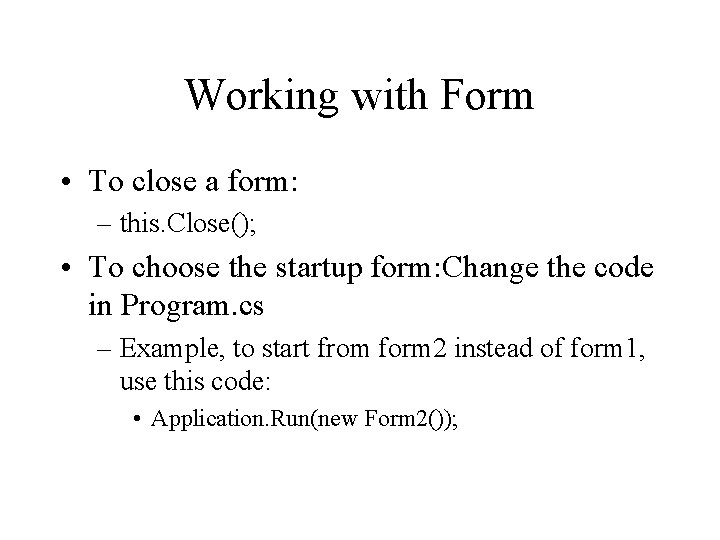 Working with Form

• To close a form:
– this.Close();

• To choose the startup form:Change the code in Program.cs
– Example, to start from form2 instead of form1, use this code:
• Application.Run(new Form2());